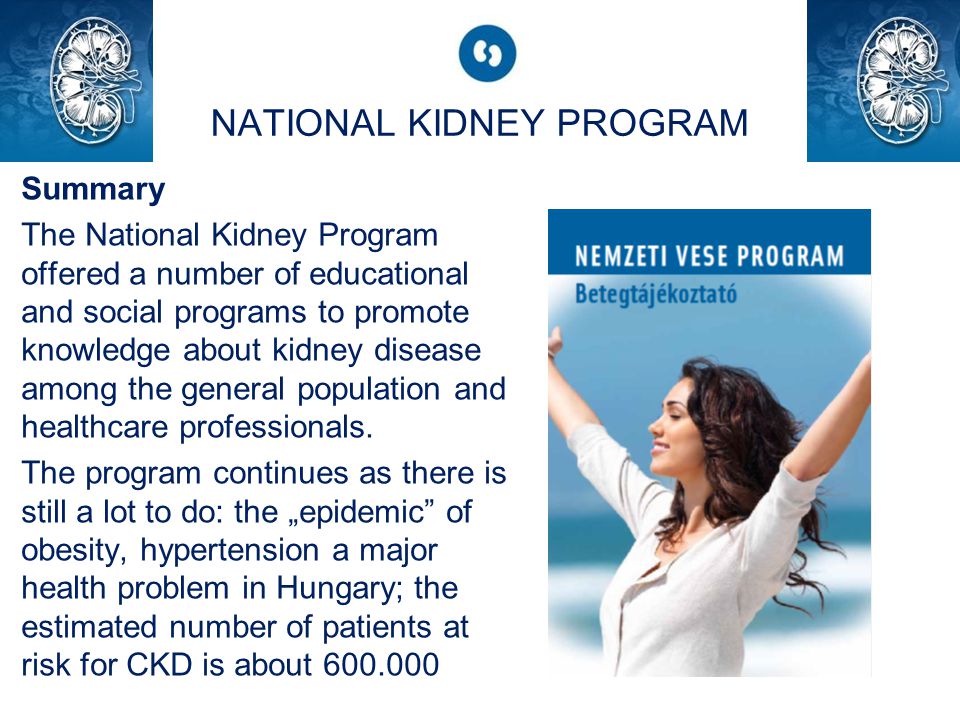 NATIONAL KIDNEY PROGRAM

Summary

The National Kidney Program offered a number of educational and social programs to promote knowledge about kidney disease among the general population and healthcare professionals.

The program continues as there is still a lot to do: the „epidemic” of obesity, hypertension a major health problem in Hungary; the estimated number of patients at risk for CKD is about 600.000

NEMZETI VESE PROGRAM
Betegtájékoztató